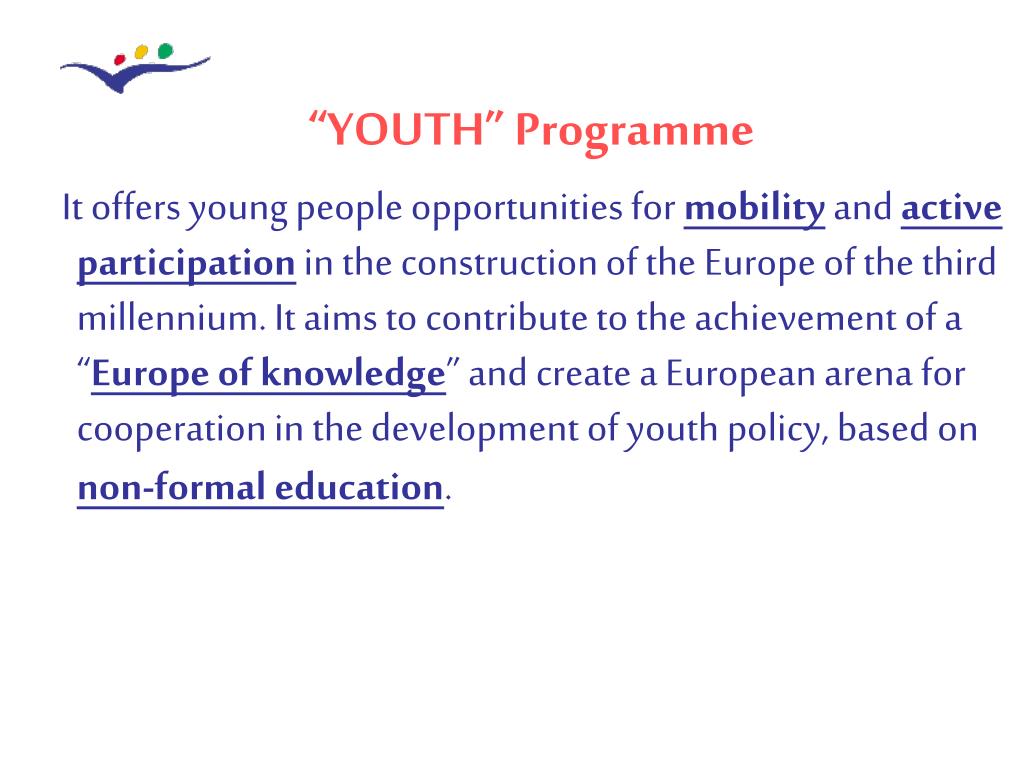 “YOUTH” Programme

It offers young people opportunities for mobility and active participation in the construction of the Europe of the third millennium. It aims to contribute to the achievement of a “Europe of knowledge” and create a European arena for cooperation in the development of youth policy, based on non-formal education.